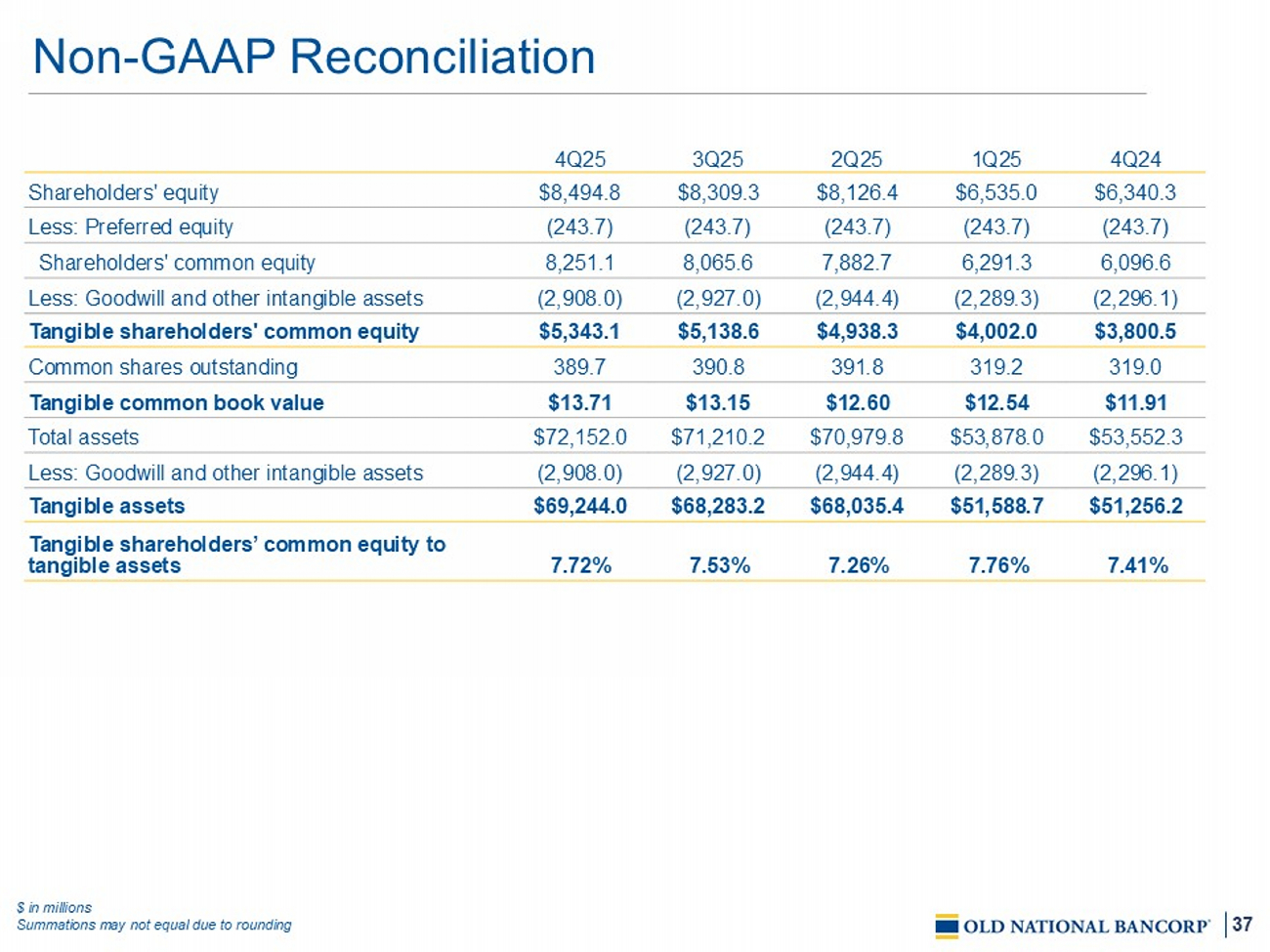 Non-GAAP Reconciliation

|  | 4Q25 | 3Q25 | 2Q25 | 1Q25 | 4Q24 |
|---|---|---|---|---|---|
| Shareholders' equity | \$8,494.8 | \$8,309.3 | \$8,126.4 | \$6,535.0 | \$6,340.3 |
| Less: Preferred equity | (243.7) | (243.7) | (243.7) | (243.7) | (243.7) |
| Shareholders' common equity | 8,251.1 | 8,065.6 | 7,882.7 | 6,291.3 | 6,096.6 |
| Less: Goodwill and other intangible assets | (2,908.0) | (2,927.0) | (2,944.4) | (2,289.3) | (2,296.1) |
| Tangible shareholders' common equity | \$5,343.1 | \$5,138.6 | \$4,938.3 | \$4,002.0 | \$3,800.5 |
| Common shares outstanding | 389.7 | 390.8 | 391.8 | 319.2 | 319.0 |
| Tangible common book value | \$13.71 | \$13.15 | \$12.60 | \$12.54 | \$11.91 |
| Total assets | \$72,152.0 | \$71,210.2 | \$70,979.8 | \$53,878.0 | \$53,552.3 |
| Less: Goodwill and other intangible assets | (2,908.0) | (2,927.0) | (2,944.4) | (2,289.3) | (2,296.1) |
| Tangible assets | \$69,244.0 | \$68,283.2 | \$68,035.4 | \$51,588.7 | \$51,256.2 |
| Tangible shareholders' common equity to tangible assets | 7.72% | 7.53% | 7.26% | 7.76% | 7.41% |

\$ in millions
Summations may not equal due to rounding

OLD NATIONAL BANCORP 37